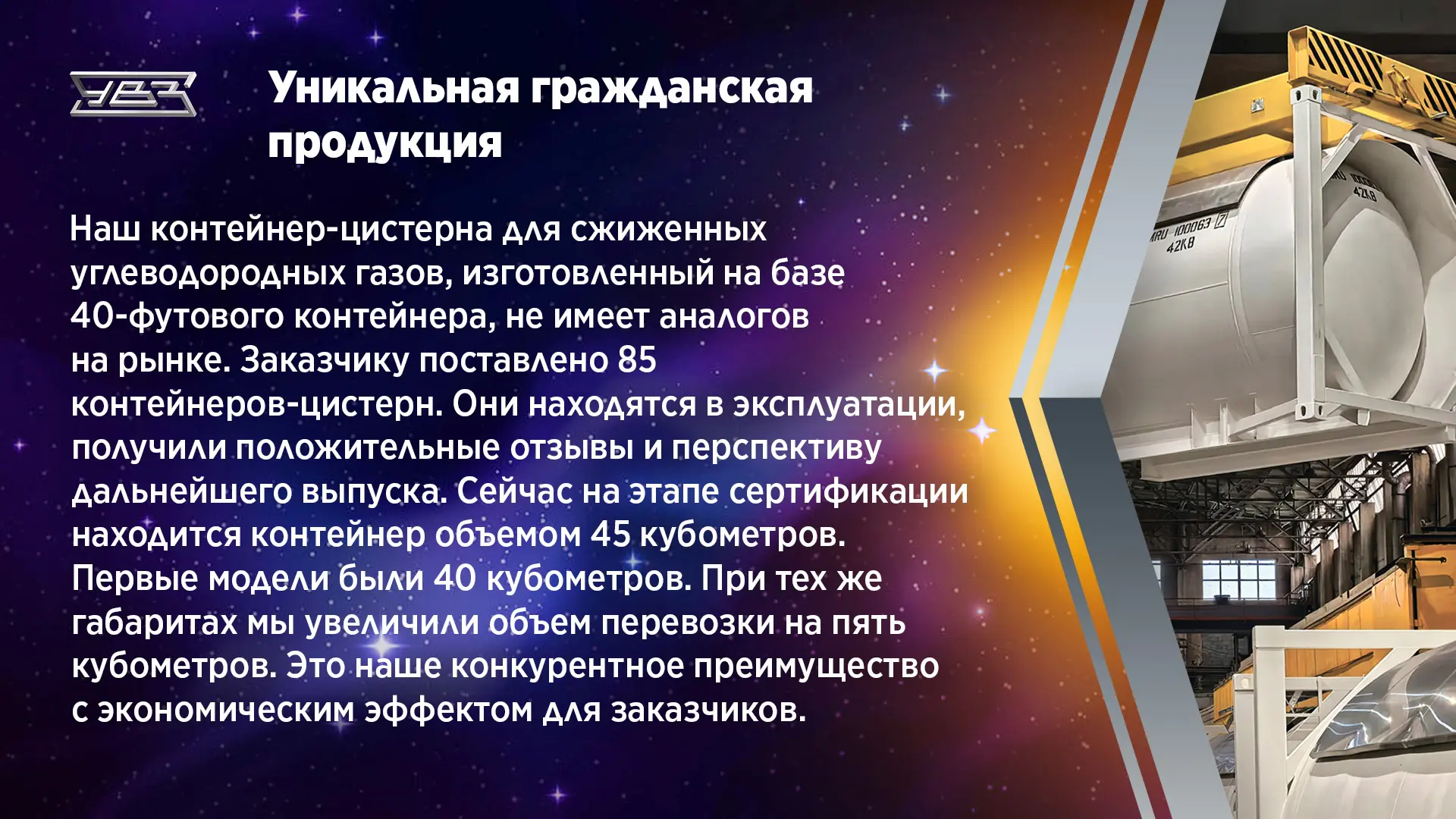 УВЗ

Уникальная гражданская продукция

Наш контейнер-цистерна для сжиженных углеводородных газов, изготовленный на базе 40-футового контейнера, не имеет аналогов на рынке. Заказчику поставлено 85 контейнеров-цистерн. Они находятся в эксплуатации, получили положительные отзывы и перспективу дальнейшего выпуска. Сейчас на этапе сертификации находится контейнер объемом 45 кубометров. Первые модели были 40 кубометров. При тех же габаритах мы увеличили объем перевозки на пять кубометров. Это наше конкурентное преимущество с экономическим эффектом для заказчиков.

MRU 100063 7
42K8
42K8